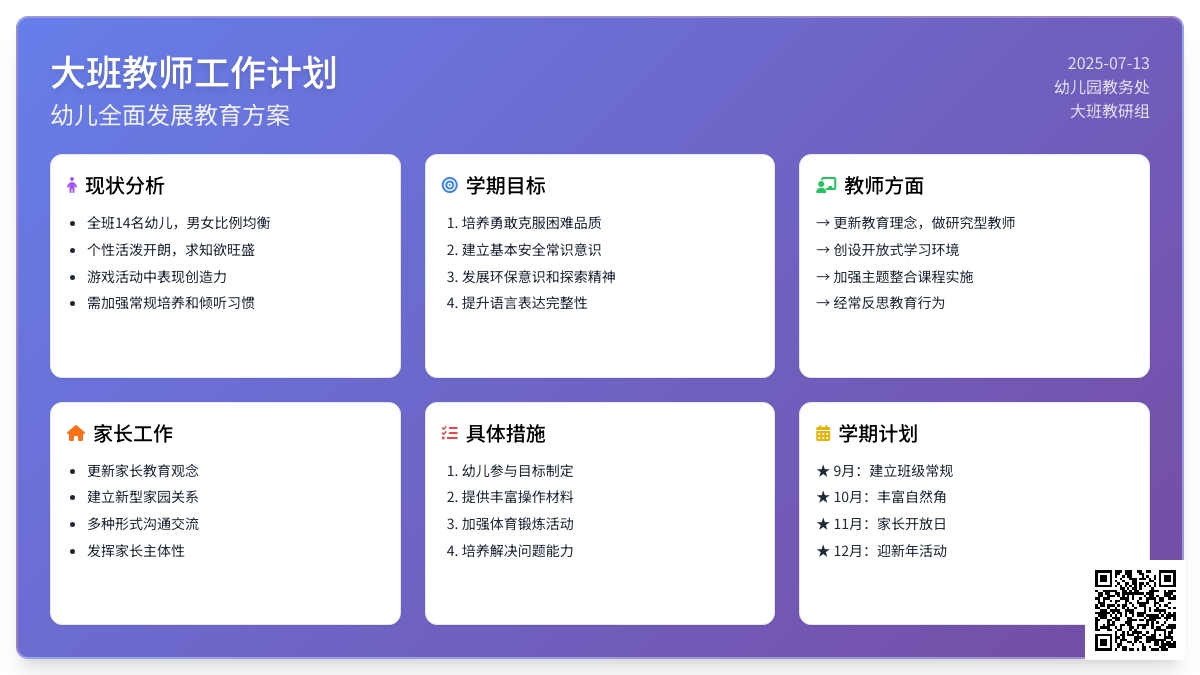 大班教师工作计划
幼儿全面发展教育方案

2025-07-13
幼儿园教务处
大班教研组

现状分析
- 全班14名幼儿，男女比例均衡
- 个性活泼开朗，求知欲旺盛
- 游戏活动中表现创造力
- 需加强常规培养和倾听习惯

学期目标
1. 培养勇敢克服困难品质
2. 建立基本安全常识意识
3. 发展环保意识和探索精神
4. 提升语言表达完整性

教师方面
→ 更新教育理念，做研究型教师
→ 创设开放式学习环境
→ 加强主题整合课程实施
→ 经常反思教育行为

家长工作
- 更新家长教育观念
- 建立新型家园关系
- 多种形式沟通交流
- 发挥家长主体性

具体措施
1. 幼儿参与目标制定
2. 提供丰富操作材料
3. 加强体育锻炼活动
4. 培养解决问题能力

学期计划
★ 9月：建立班级常规
★ 10月：丰富自然角
★ 11月：家长开放日
★ 12月：迎新年活动